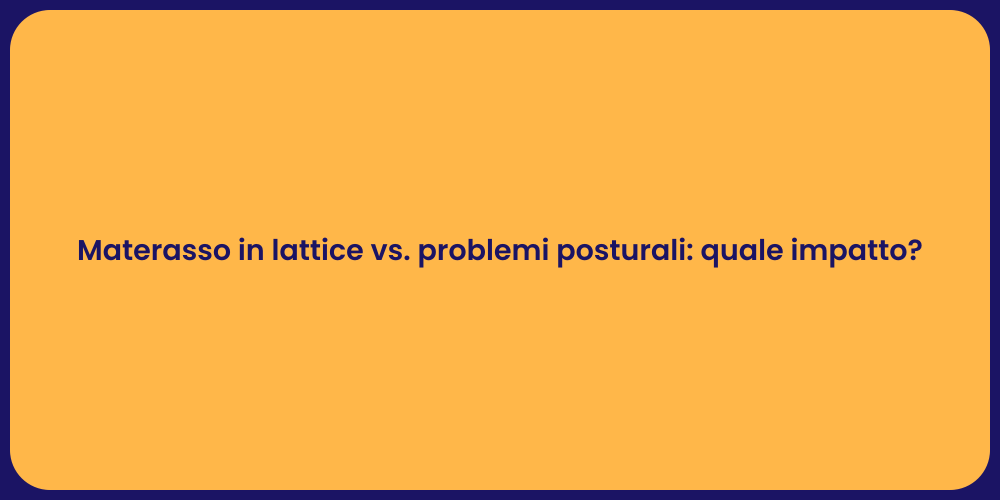 Materasso in lattice vs. problemi posturali: quale impatto?